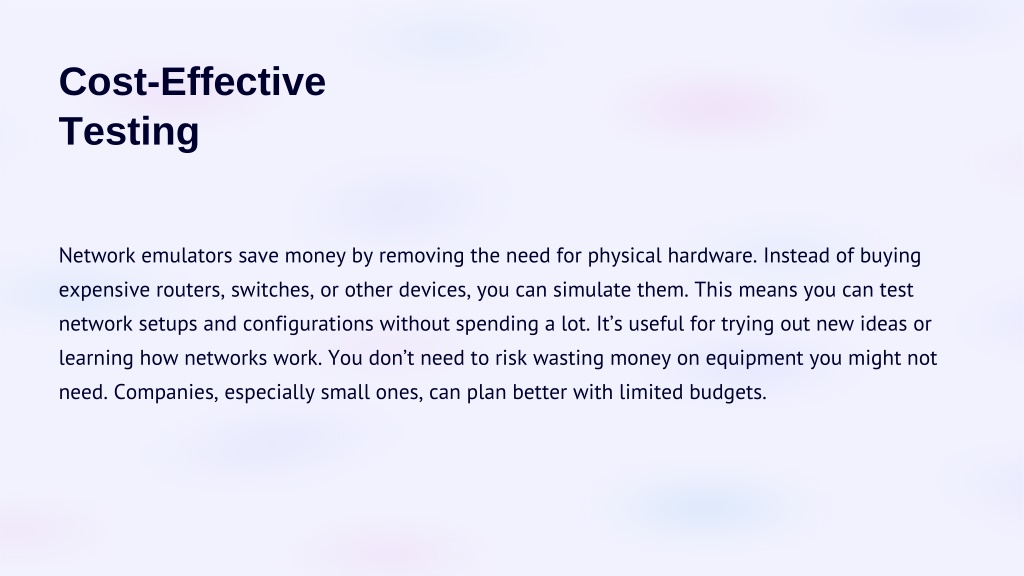 Cost-Effective
Testing

Network emulators save money by removing the need for physical hardware. Instead of buying expensive routers, switches, or other devices, you can simulate them. This means you can test network setups and configurations without spending a lot. It’s useful for trying out new ideas or learning how networks work. You don’t need to risk wasting money on equipment you might not need. Companies, especially small ones, can plan better with limited budgets.